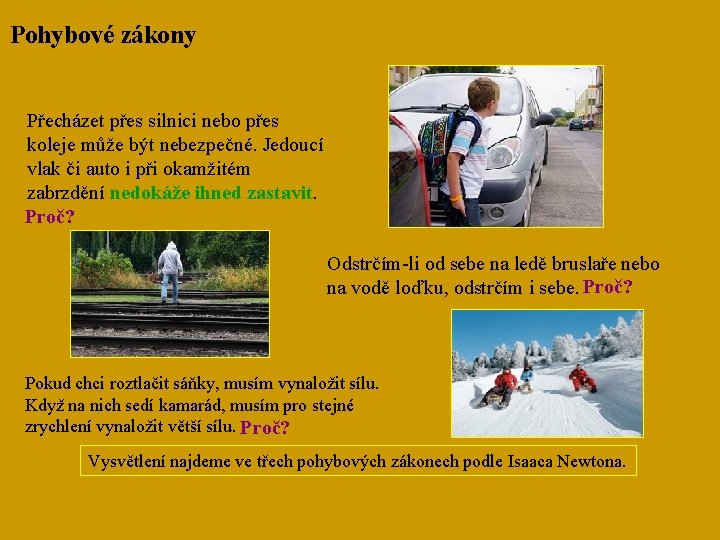 Pohybové zákony

Přecházet přes silnici nebo přes koleje může být nebezpečné. Jedoucí vlak či auto i při okamžitém zabrzdění nedokáže ihned zastavit. Proč?

Odstrčím-li od sebe na ledě bruslaře nebo na vodě loďku, odstrčím i sebe. Proč?

Pokud chci roztlačit sáňky, musím vynaložit sílu. Když na nich sedí kamarád, musím pro stejné zrychlení vynaložit větší sílu. Proč?

Vysvětlení najdeme ve třech pohybových zákonech podle Isaaca Newtona.